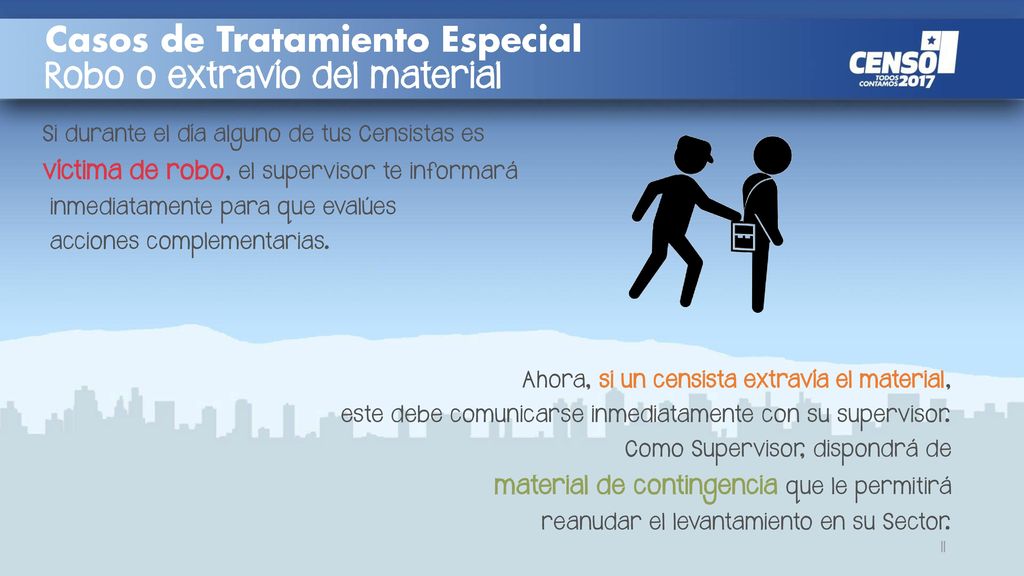 Casos de Tratamiento Especial
Robo o extravío del material

CENSO TODOS CONTAMOS 2017

Si durante el día alguno de tus Censistas es víctima de robo, el supervisor te informará inmediatamente para que evalúes acciones complementarias.

Ahora, si un censista extravía el material, este debe comunicarse inmediatamente con su supervisor. Como Supervisor, dispondrá de material de contingencia que le permitirá reanudar el levantamiento en su Sector.

11